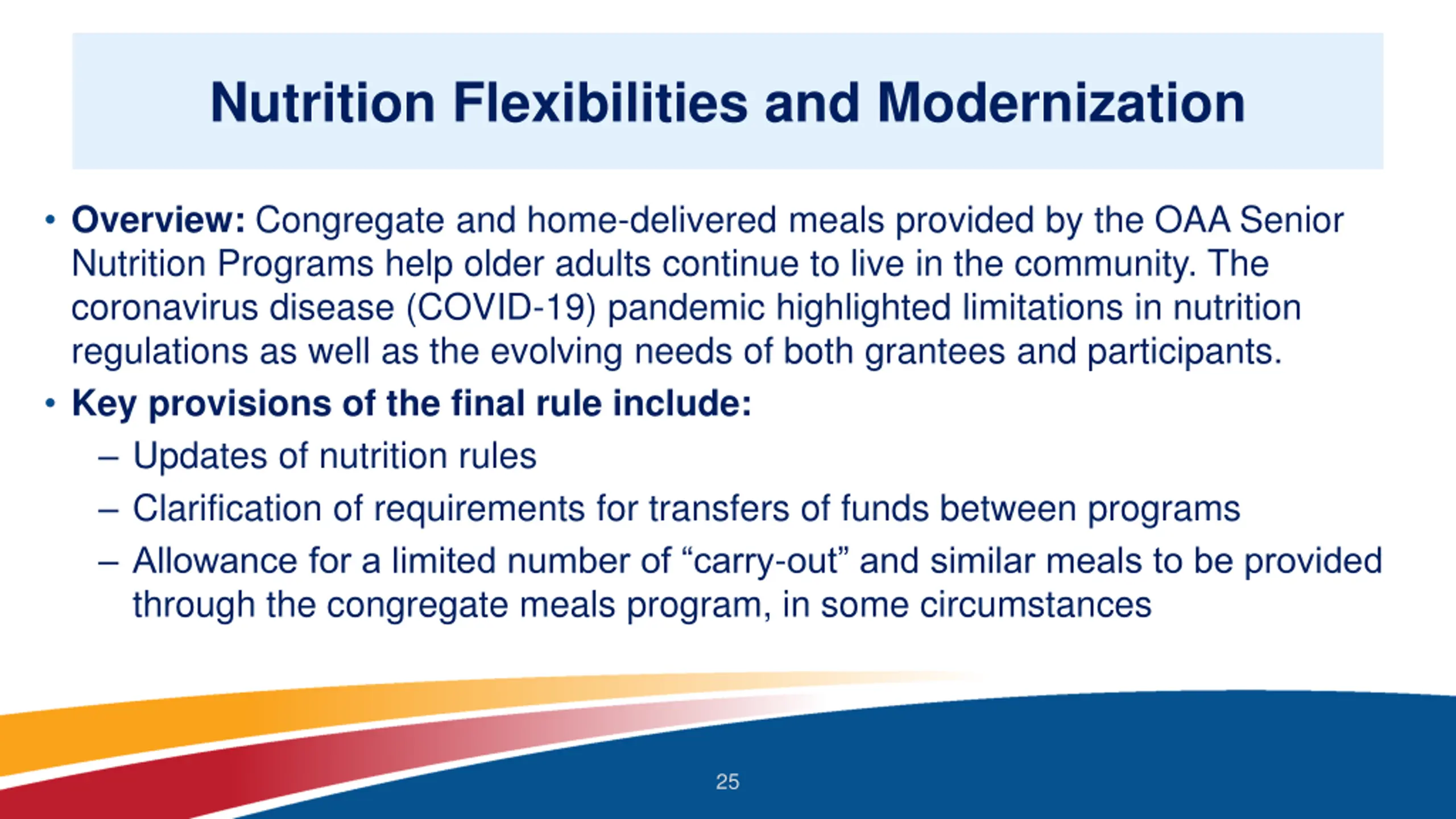 Nutrition Flexibilities and Modernization

• Overview: Congregate and home-delivered meals provided by the OAA Senior Nutrition Programs help older adults continue to live in the community. The coronavirus disease (COVID-19) pandemic highlighted limitations in nutrition regulations as well as the evolving needs of both grantees and participants.
• Key provisions of the final rule include:
– Updates of nutrition rules
– Clarification of requirements for transfers of funds between programs
– Allowance for a limited number of “carry-out” and similar meals to be provided through the congregate meals program, in some circumstances

25